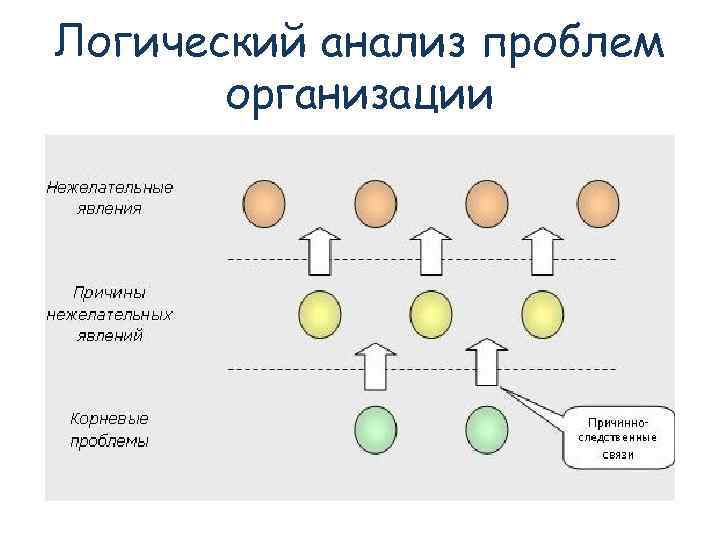 Логический анализ проблем организации

Нежелательные явления

Причины нежелательных явлений

Корневые проблемы

Причинно-следственные связи